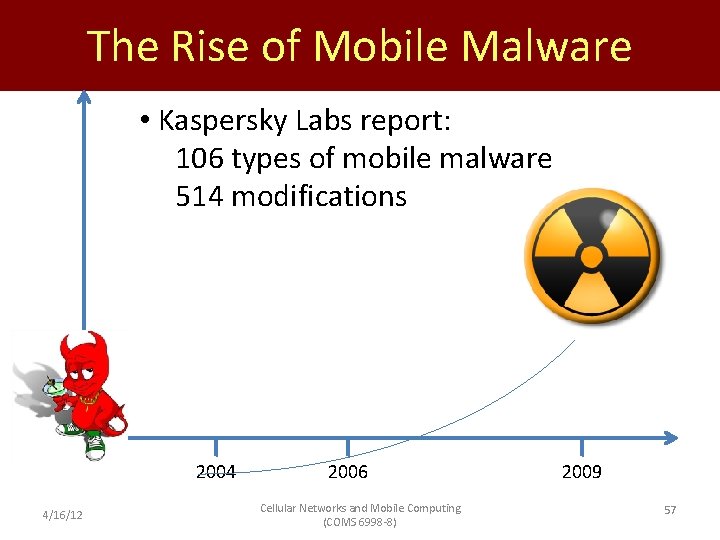 The Rise of Mobile Malware

• Kaspersky Labs report:
106 types of mobile malware
514 modifications

2004
2006
2009

4/16/12

Cellular Networks and Mobile Computing (COMS 6998-8)

57